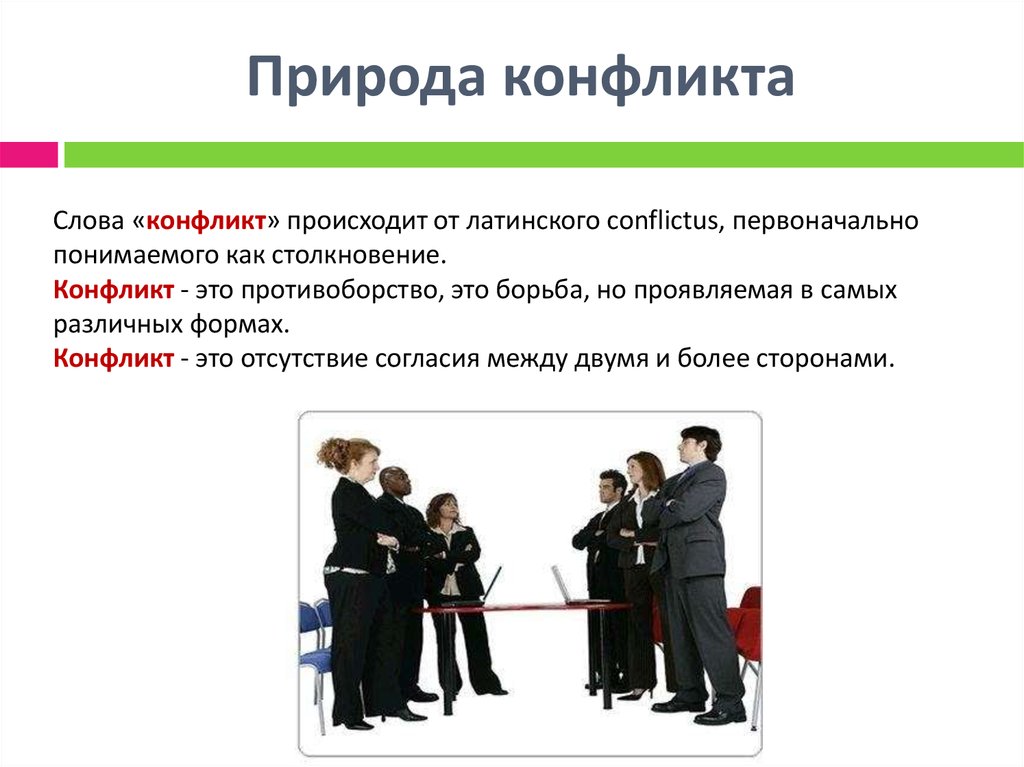 Природа конфликта

Слова «конфликт» происходит от латинского conflictus, первоначально понимаемого как столкновение.
Конфликт - это противоборство, это борьба, но проявляемая в самых различных формах.
Конфликт - это отсутствие согласия между двумя и более сторонами.